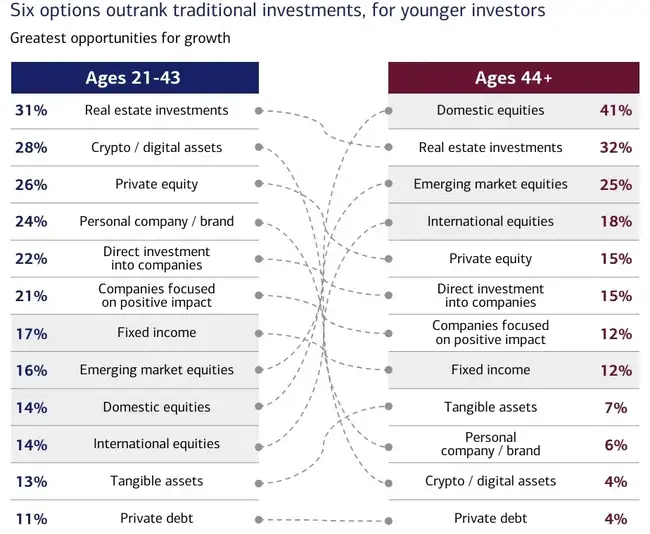 Six options outrank traditional investments, for younger investors

Greatest opportunities for growth

| Ages 21-43 | |
|---|---|
| 31% | Real estate investments |
| 28% | Crypto / digital assets |
| 26% | Private equity |
| 24% | Personal company / brand |
| 22% | Direct investment into companies |
| 21% | Companies focused on positive impact |
| 17% | Fixed income |
| 16% | Emerging market equities |
| 14% | Domestic equities |
| 14% | International equities |
| 13% | Tangible assets |
| 11% | Private debt |

| Ages 44+ | |
|---|---|
| Domestic equities | 41% |
| Real estate investments | 32% |
| Emerging market equities | 25% |
| International equities | 18% |
| Private equity | 15% |
| Direct investment into companies | 15% |
| Companies focused on positive impact | 12% |
| Fixed income | 12% |
| Tangible assets | 7% |
| Personal company / brand | 6% |
| Crypto / digital assets | 4% |
| Private debt | 4% |